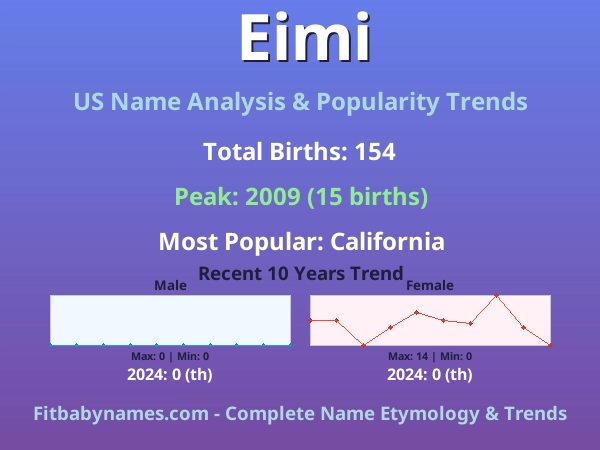 Eimi

US Name Analysis & Popularity Trends

Total Births: 154

Peak: 2009 (15 births)

Most Popular: California

Recent 10 Years Trend

Male

Max: 0 | Min: 0

2024: 0 (th)

Female

Max: 14 | Min: 0

2024: 0 (th)

Fitbabynames.com - Complete Name Etymology & Trends